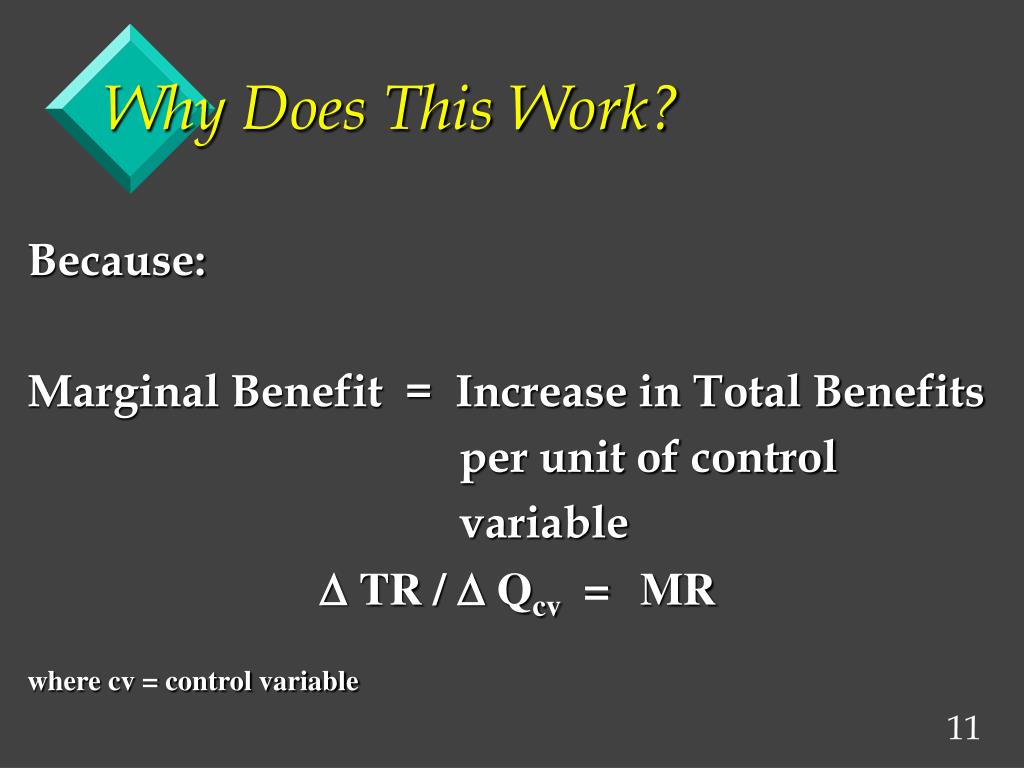 Why Does This Work?

Because:

Marginal Benefit = Increase in Total Benefits per unit of control variable

$\Delta$ TR / $\Delta$ $Q_{cv}$ = MR

where cv = control variable

11